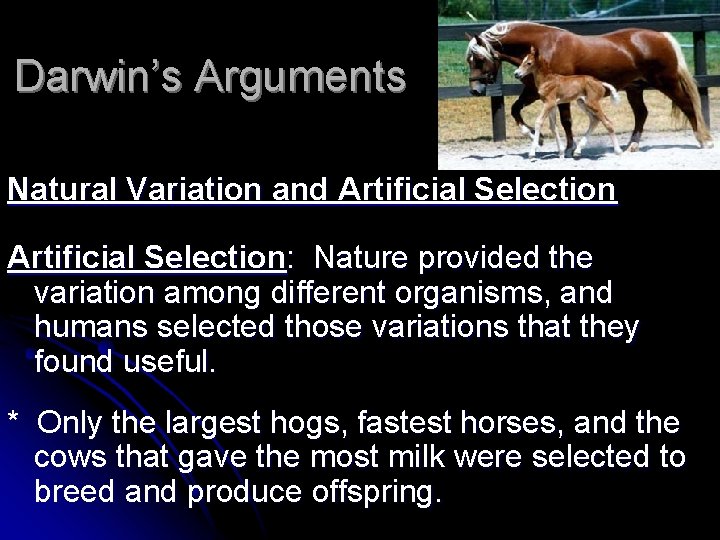 Darwin's Arguments

Natural Variation and Artificial Selection

Artificial Selection: Nature provided the variation among different organisms, and humans selected those variations that they found useful.

* Only the largest hogs, fastest horses, and the cows that gave the most milk were selected to breed and produce offspring.